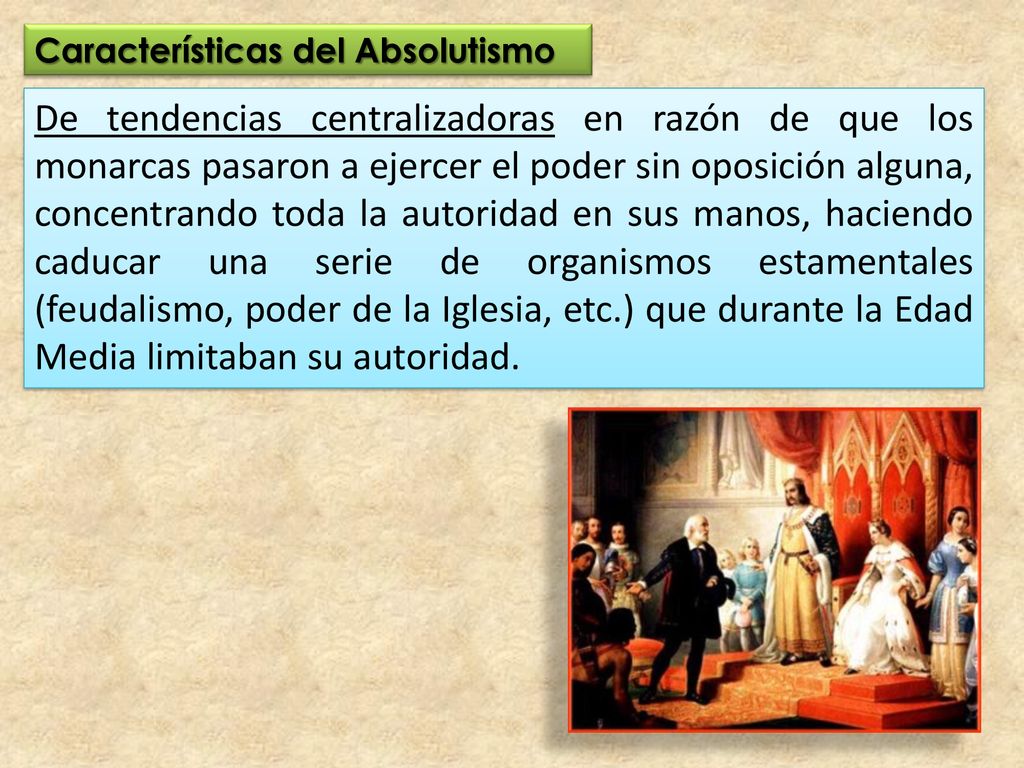 Características del Absolutismo

De tendencias centralizadoras en razón de que los monarcas pasaron a ejercer el poder sin oposición alguna, concentrando toda la autoridad en sus manos, haciendo caducar una serie de organismos estamentales (feudalismo, poder de la Iglesia, etc.) que durante la Edad Media limitaban su autoridad.